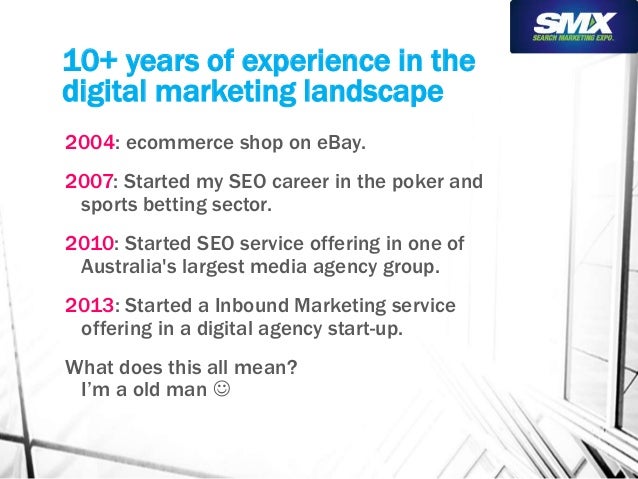 SMX
SEARCH MARKETING EXPO.

10+ years of experience in the digital marketing landscape

2004: ecommerce shop on eBay.

2007: Started my SEO career in the poker and sports betting sector.

2010: Started SEO service offering in one of Australia's largest media agency group.

2013: Started a Inbound Marketing service offering in a digital agency start-up.

What does this all mean?
I'm a old man ☺